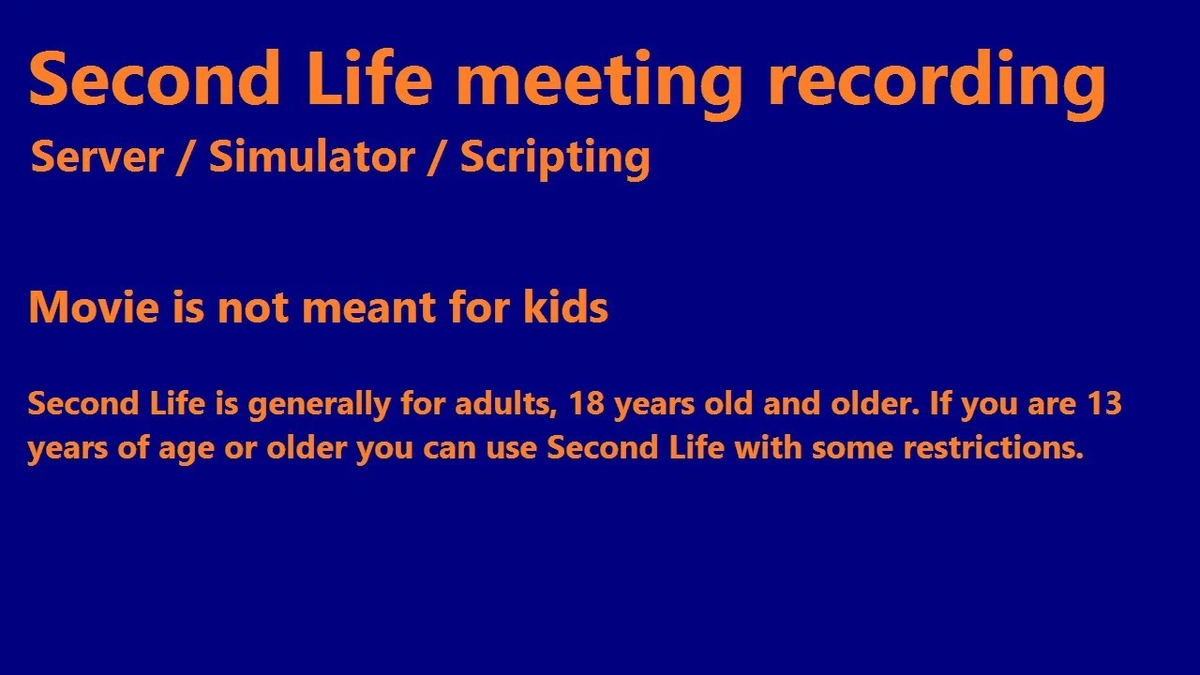 Second Life meeting recording

Server / Simulator / Scripting

Movie is not meant for kids

Second Life is generally for adults, 18 years old and older. If you are 13 years of age or older you can use Second Life with some restrictions.